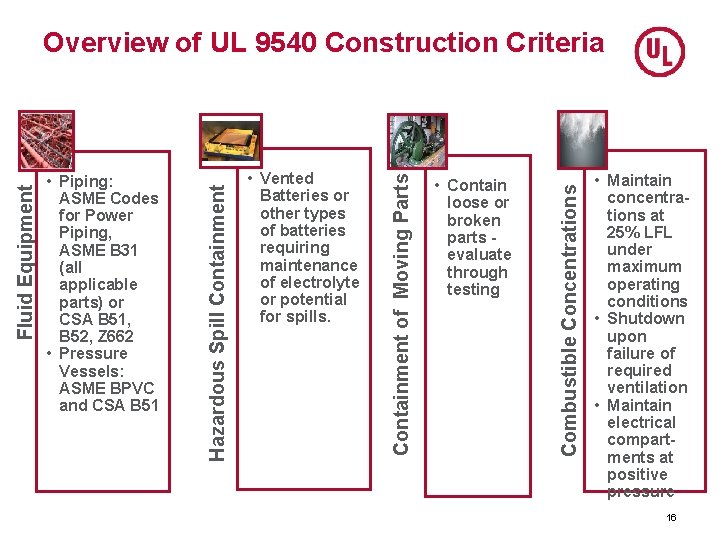 Overview of UL 9540 Construction Criteria

UL

Fluid Equipment

• Piping: ASME Codes for Power Piping, ASME B31 (all applicable parts) or CSA B51, B52, Z662
• Pressure Vessels: ASME BPVC and CSA B51

Hazardous Spill Containment

• Vented Batteries or other types of batteries requiring maintenance of electrolyte or potential for spills.

Containment of Moving Parts

• Contain loose or broken parts - evaluate through testing

Combustible Concentrations

• Maintain concentrations at 25% LFL under maximum operating conditions
• Shutdown upon failure of required ventilation
• Maintain electrical compartments at positive pressure

16